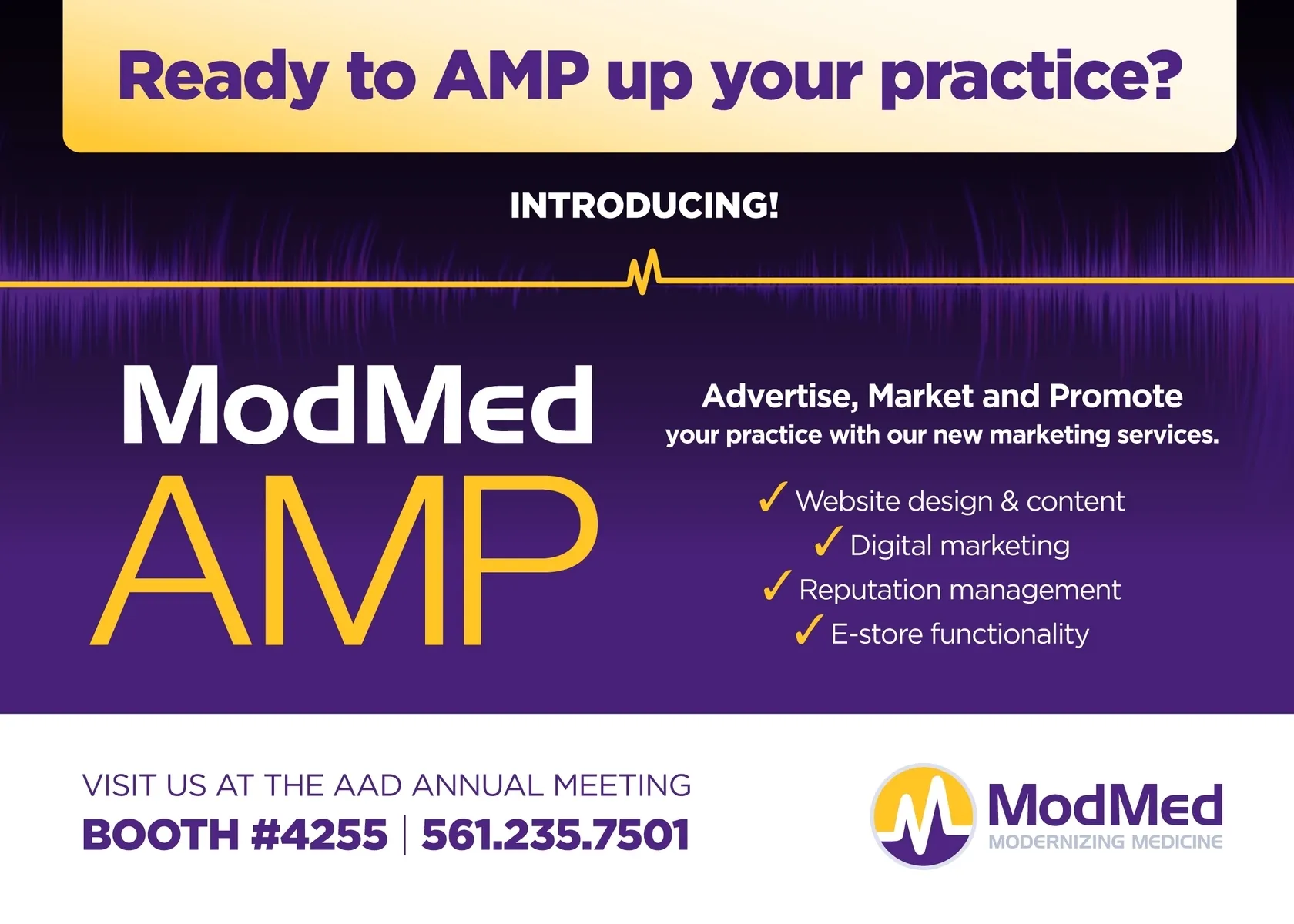 Ready to AMP up your practice?

INTRODUCING!

ModMed AMP

Advertise, Market and Promote your practice with our new marketing services.

✓ Website design & content
✓ Digital marketing
✓ Reputation management
✓ E-store functionality

VISIT US AT THE AAD ANNUAL MEETING
BOOTH #4255 | 561.235.7501

ModMed
MODERNIZING MEDICINE